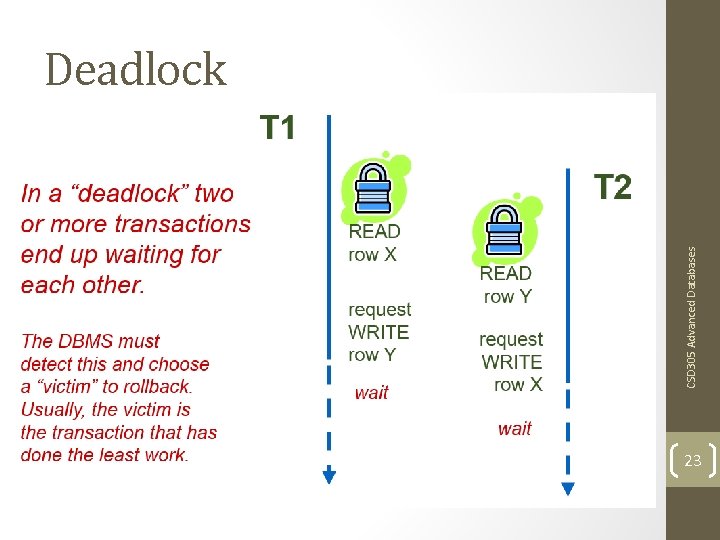 Deadlock

In a "deadlock" two or more transactions end up waiting for each other.

The DBMS must detect this and choose a "victim" to rollback. Usually, the victim is the transaction that has done the least work.

T1

READ
row X

request
WRITE
row Y

wait

T2

READ
row Y

request
WRITE
row X

wait

CSD305 Advanced Databases

23